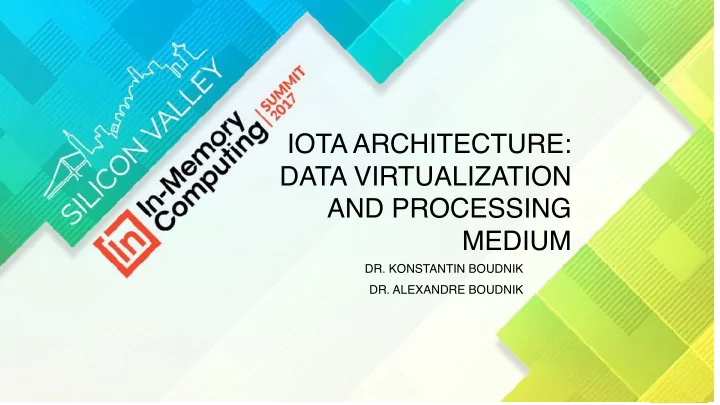 SILICON VALLEY

[In] In-Memory Computing | SUMMIT 2017

IOTA ARCHITECTURE: DATA VIRTUALIZATION AND PROCESSING MEDIUM

DR. KONSTANTIN BOUDNIK

DR. ALEXANDRE BOUDNIK